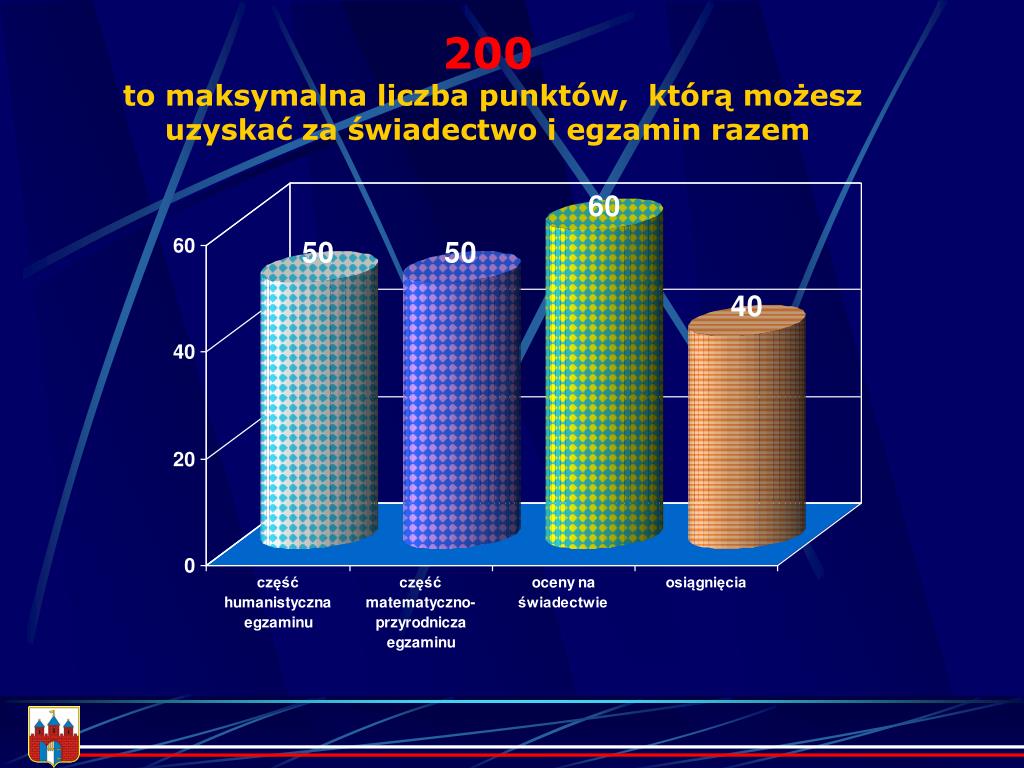 200
to maksymalna liczba punktów, którą możesz uzyskać za świadectwo i egzamin razem

60
40
20
0

50
50
60
40

część humanistyczna egzaminu
część matematyczno-przyrodnicza egzaminu
oceny na świadectwie
osiągnięcia